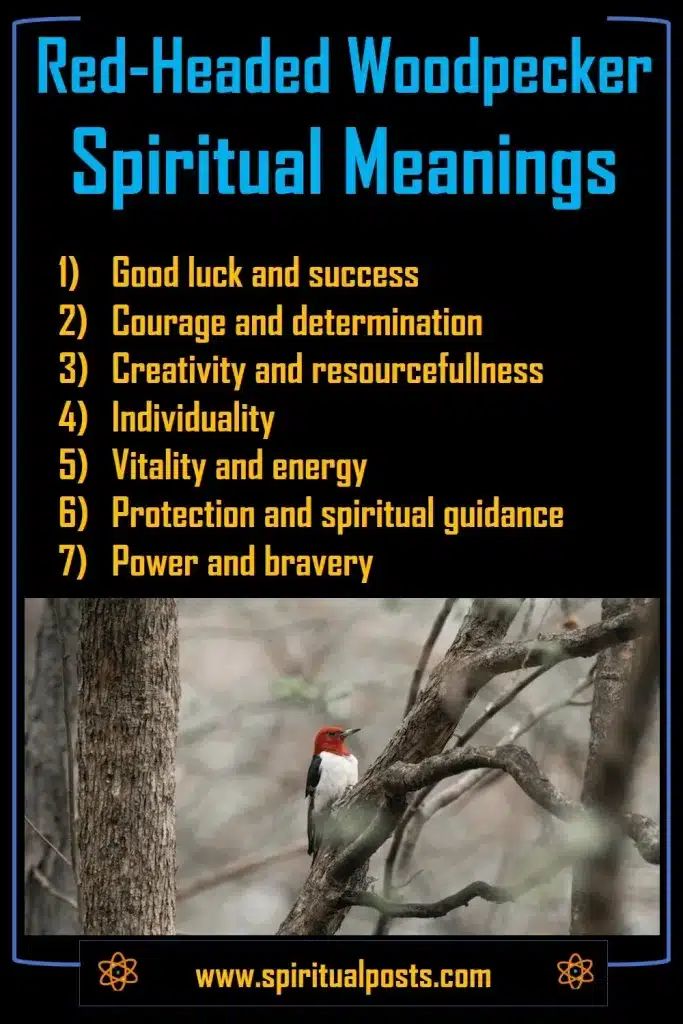 Red-Headed Woodpecker Spiritual Meanings

1) Good luck and success
2) Courage and determination
3) Creativity and resourcefullness
4) Individuality
5) Vitality and energy
6) Protection and spiritual guidance
7) Power and bravery

www.spiritualposts.com